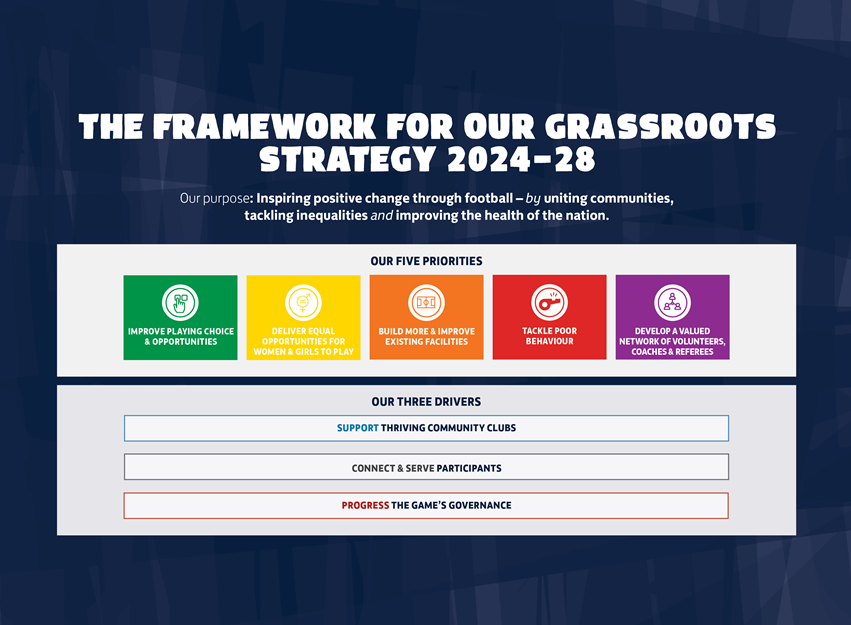 THE FRAMEWORK FOR OUR GRASSROOTS STRATEGY 2024–28

Our purpose: Inspiring positive change through football – by uniting communities, tackling inequalities and improving the health of the nation.

OUR FIVE PRIORITIES

IMPROVE PLAYING CHOICE & OPPORTUNITIES

DELIVER EQUAL OPPORTUNITIES FOR WOMEN & GIRLS TO PLAY

BUILD MORE & IMPROVE EXISTING FACILITIES

TACKLE POOR BEHAVIOUR

DEVELOP A VALUED NETWORK OF VOLUNTEERS, COACHES & REFEREES

OUR THREE DRIVERS

SUPPORT THRIVING COMMUNITY CLUBS

CONNECT & SERVE PARTICIPANTS

PROGRESS THE GAME'S GOVERNANCE